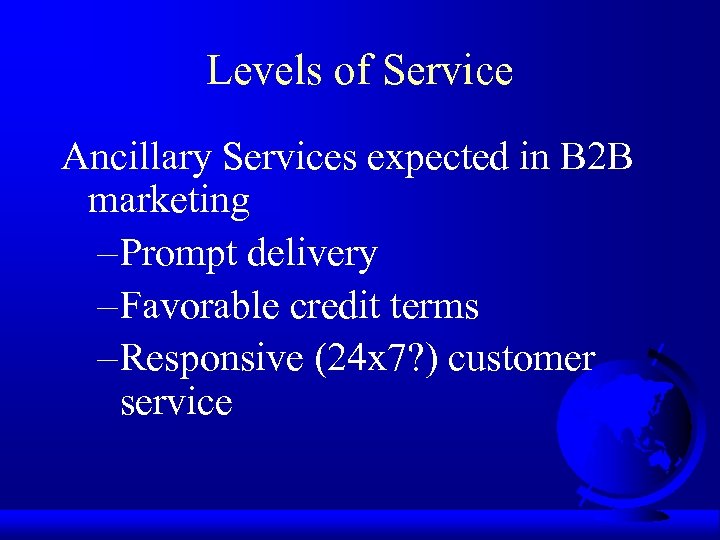 Levels of Service

Ancillary Services expected in B2B marketing

–Prompt delivery

–Favorable credit terms

–Responsive (24x7?) customer service